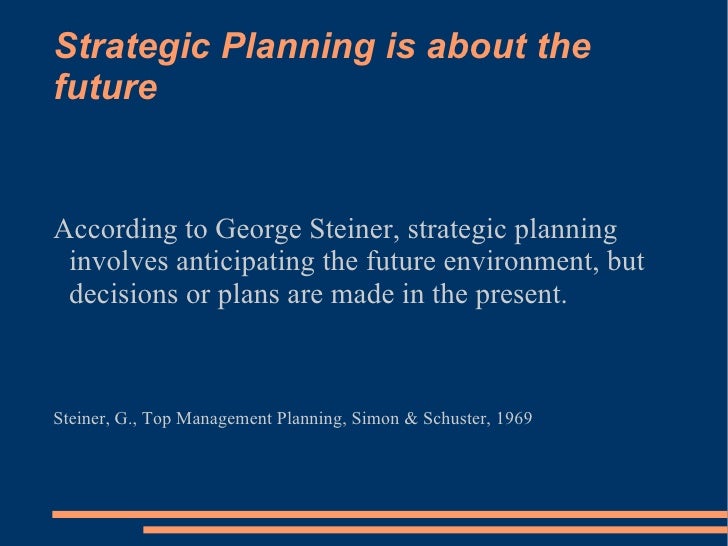 Strategic Planning is about the future

According to George Steiner, strategic planning involves anticipating the future environment, but decisions or plans are made in the present.

Steiner, G., Top Management Planning, Simon & Schuster, 1969